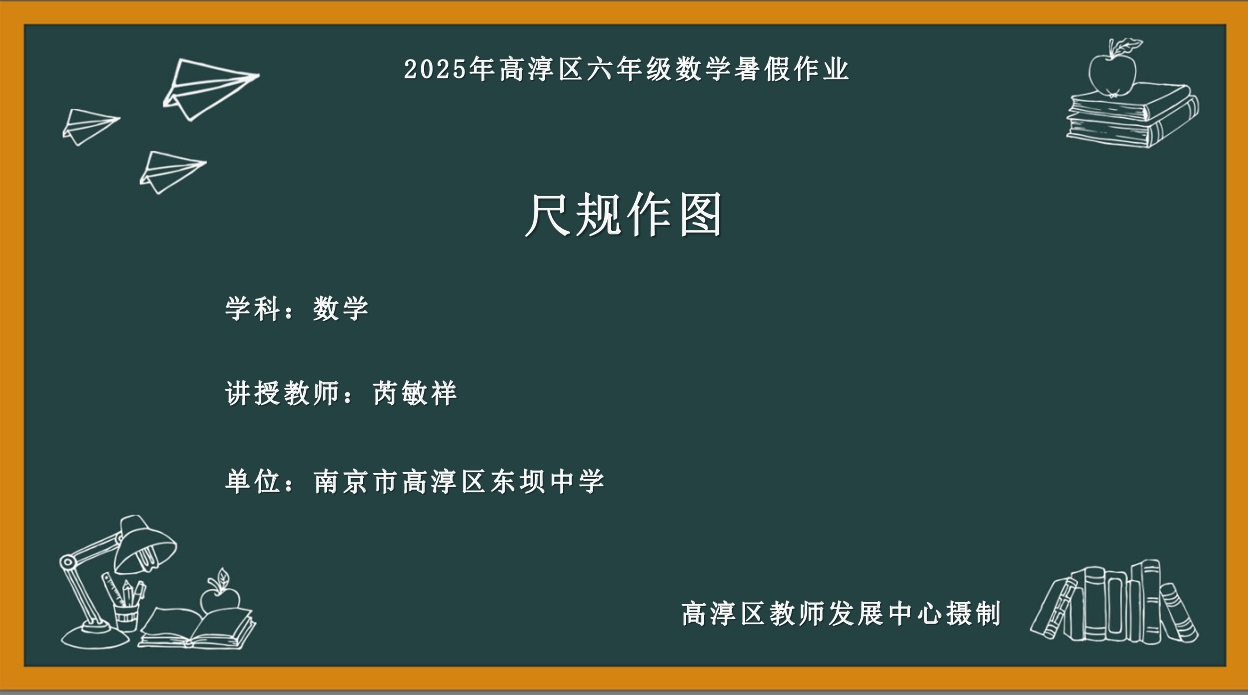 2025年高淳区六年级数学暑假作业

尺规作图

学科：数学

讲授教师：芮敏祥

单位：南京市高淳区东坝中学

高淳区教师发展中心摄制